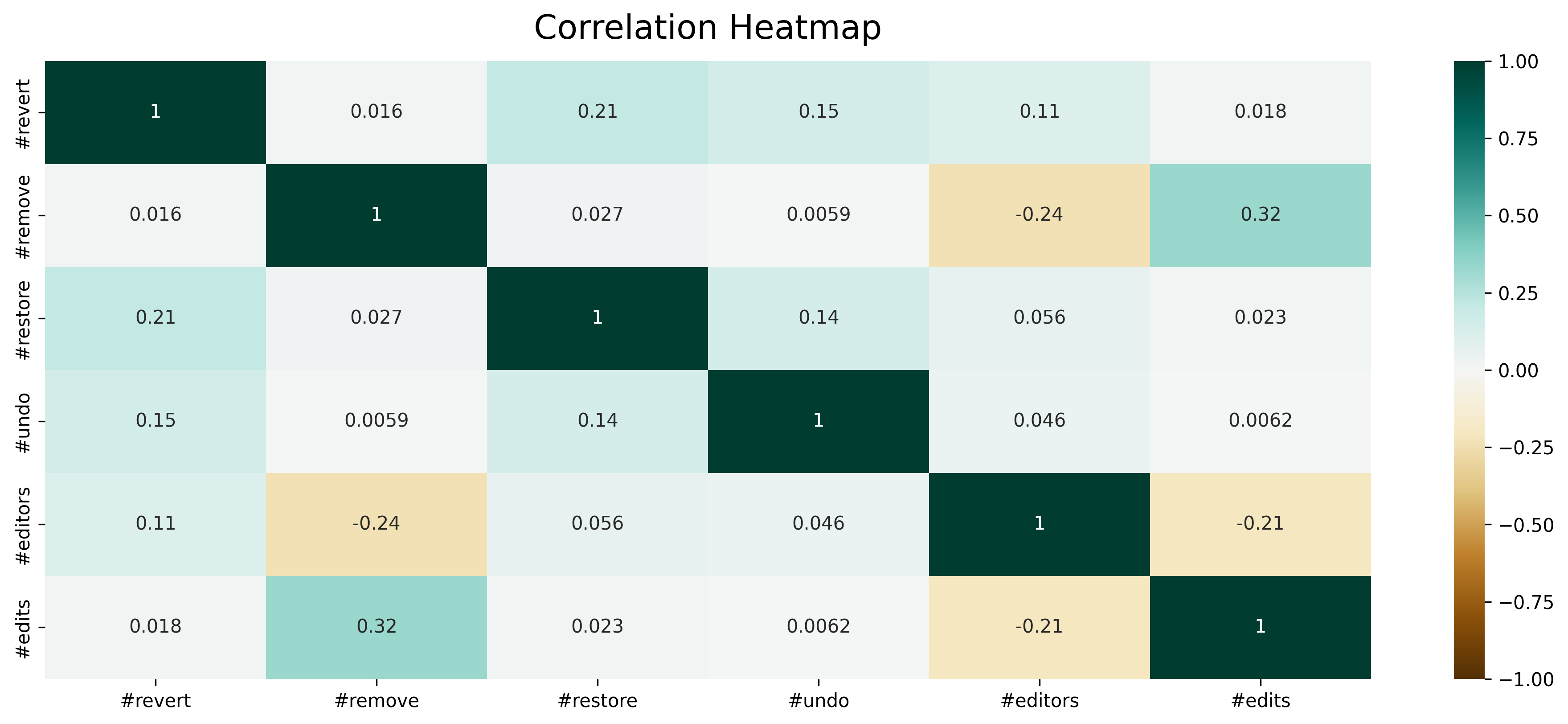 Correlation Heatmap

| | #revert | #remove | #restore | #undo | #editors | #edits |
|---|---|---|---|---|---|---|
| #revert | 1 | 0.016 | 0.21 | 0.15 | 0.11 | 0.018 |
| #remove | 0.016 | 1 | 0.027 | 0.0059 | -0.24 | 0.32 |
| #restore | 0.21 | 0.027 | 1 | 0.14 | 0.056 | 0.023 |
| #undo | 0.15 | 0.0059 | 0.14 | 1 | 0.046 | 0.0062 |
| #editors | 0.11 | -0.24 | 0.056 | 0.046 | 1 | -0.21 |
| #edits | 0.018 | 0.32 | 0.023 | 0.0062 | -0.21 | 1 |

1.00
0.75
0.50
0.25
0.00
−0.25
−0.50
−0.75
−1.00